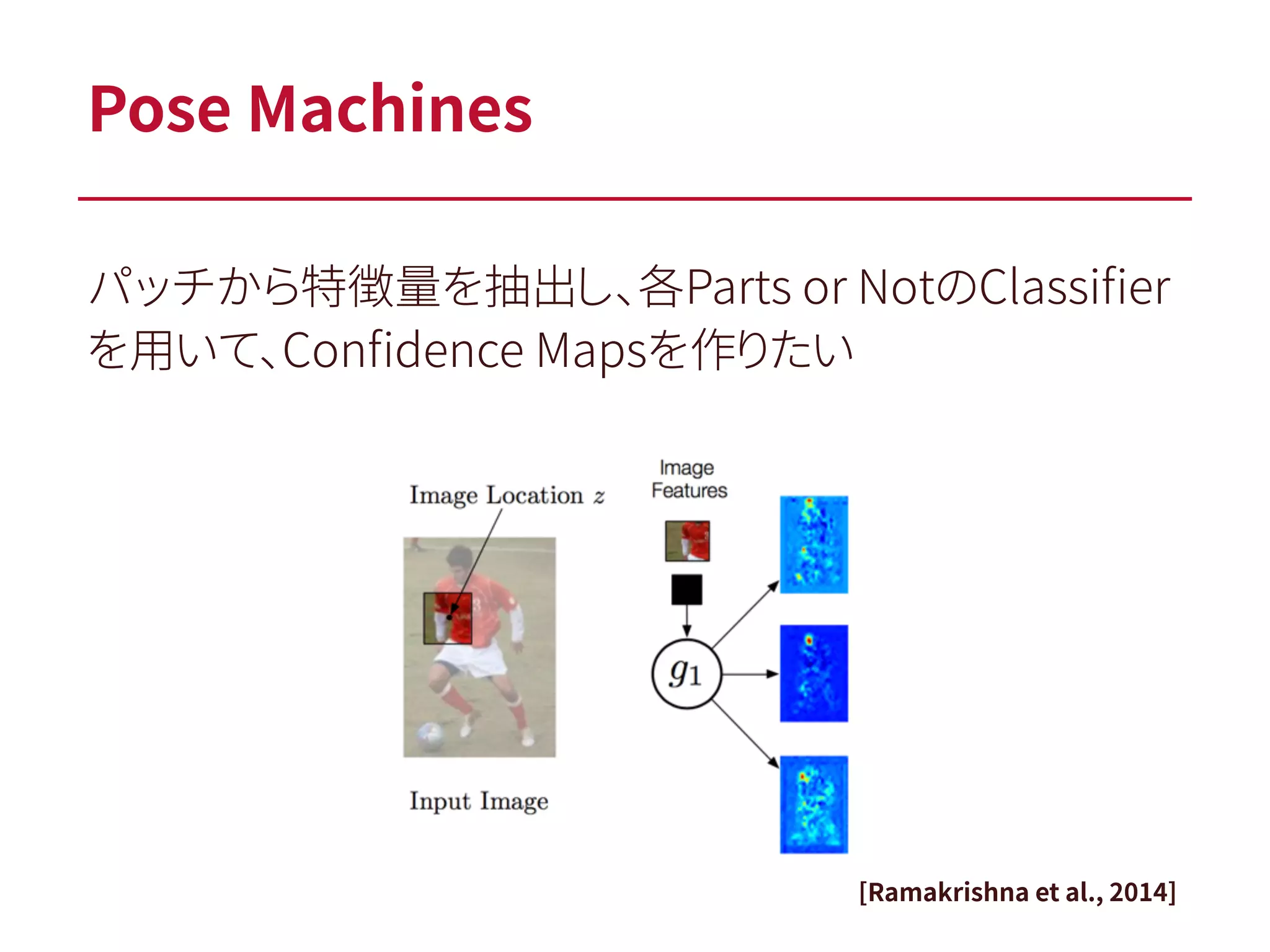 Pose Machines

パッチから特徴量を抽出し、各Parts or NotのClassifierを用いて、Confidence Mapsを作りたい

Image Location $z$

Image Features

$g_1$

Input Image

[Ramakrishna et al., 2014]